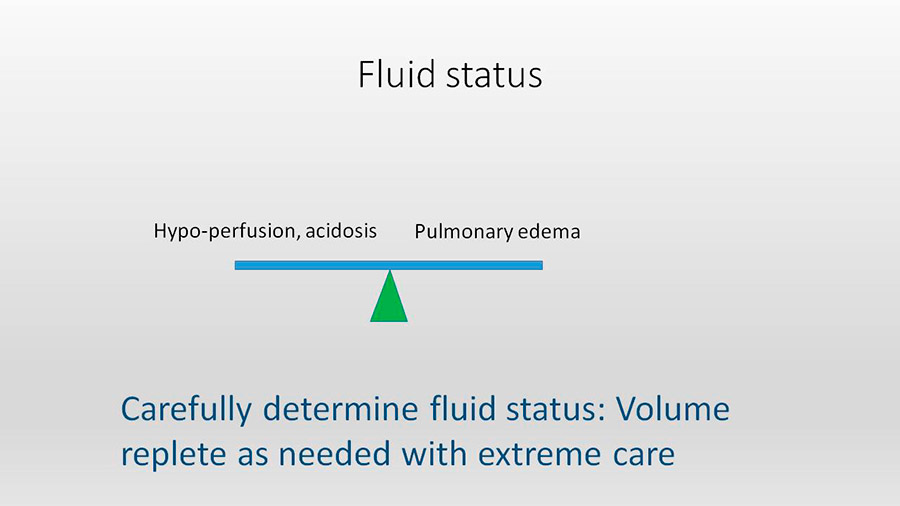 Fluid status

Hypo-perfusion, acidosis

Pulmonary edema

Carefully determine fluid status: Volume replete as needed with extreme care